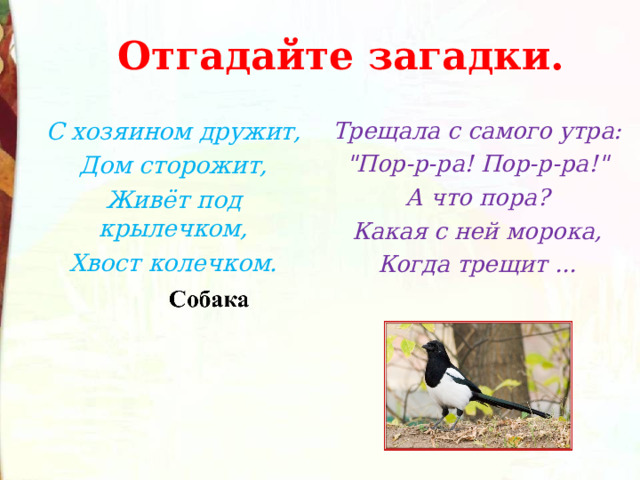 Отгадайте загадки.

С хозяином дружит,
Дом сторожит,
Живёт под крылечком,
Хвост колечком.

Собака

Трещала с самого утра:
"Пор-р-ра! Пор-р-ра!"
А что пора?
Какая с ней морока,
Когда трещит ...